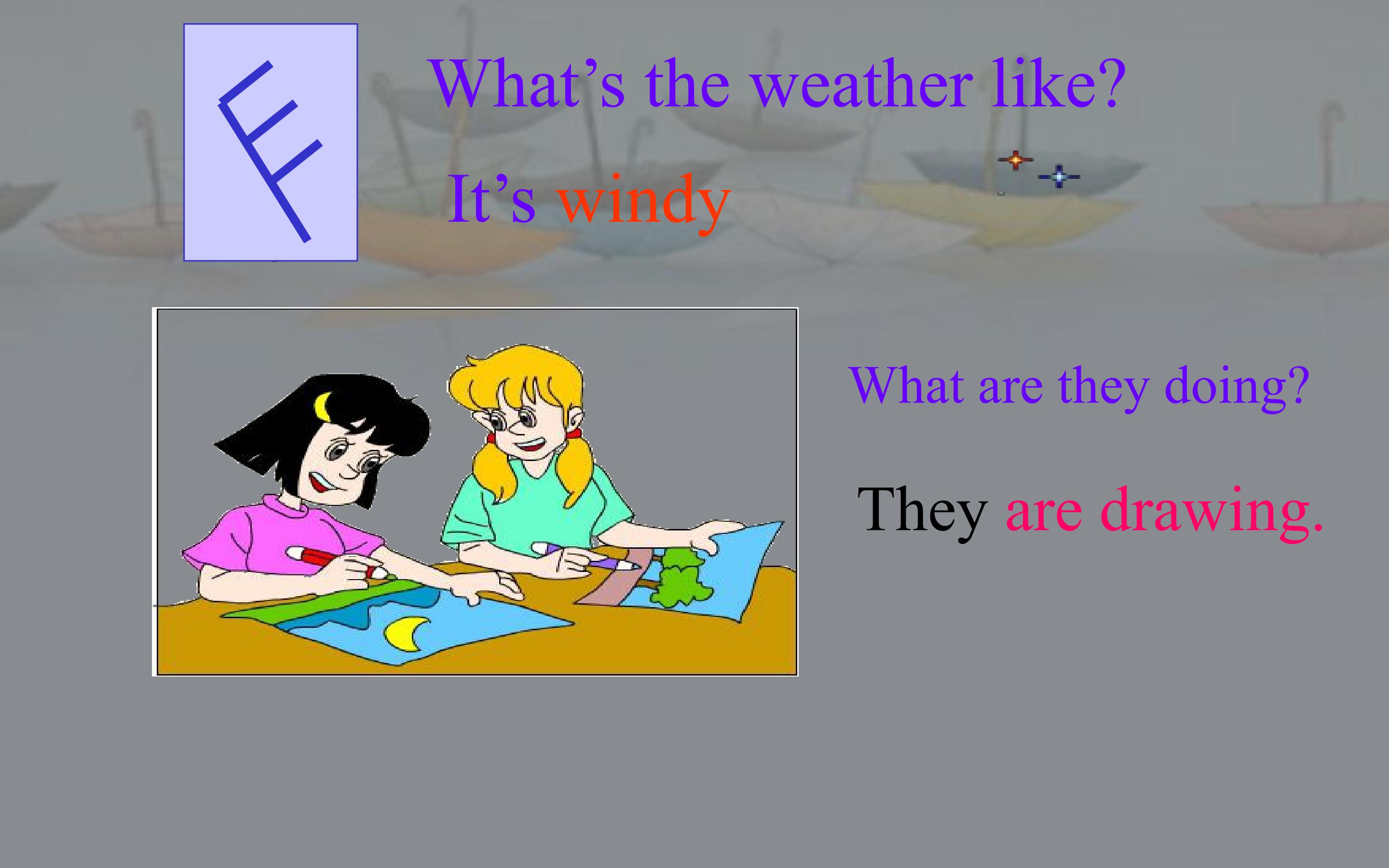 What's the weather like?

It's windy

What are they doing?

They are drawing.